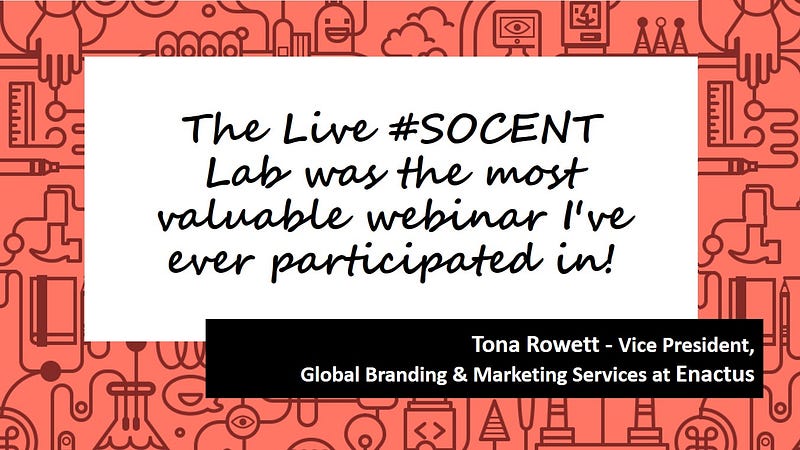 The Live #SOCENT Lab was the most valuable webinar I've ever participated in!

Tona Rowett - Vice President, Global Branding & Marketing Services at Enactus